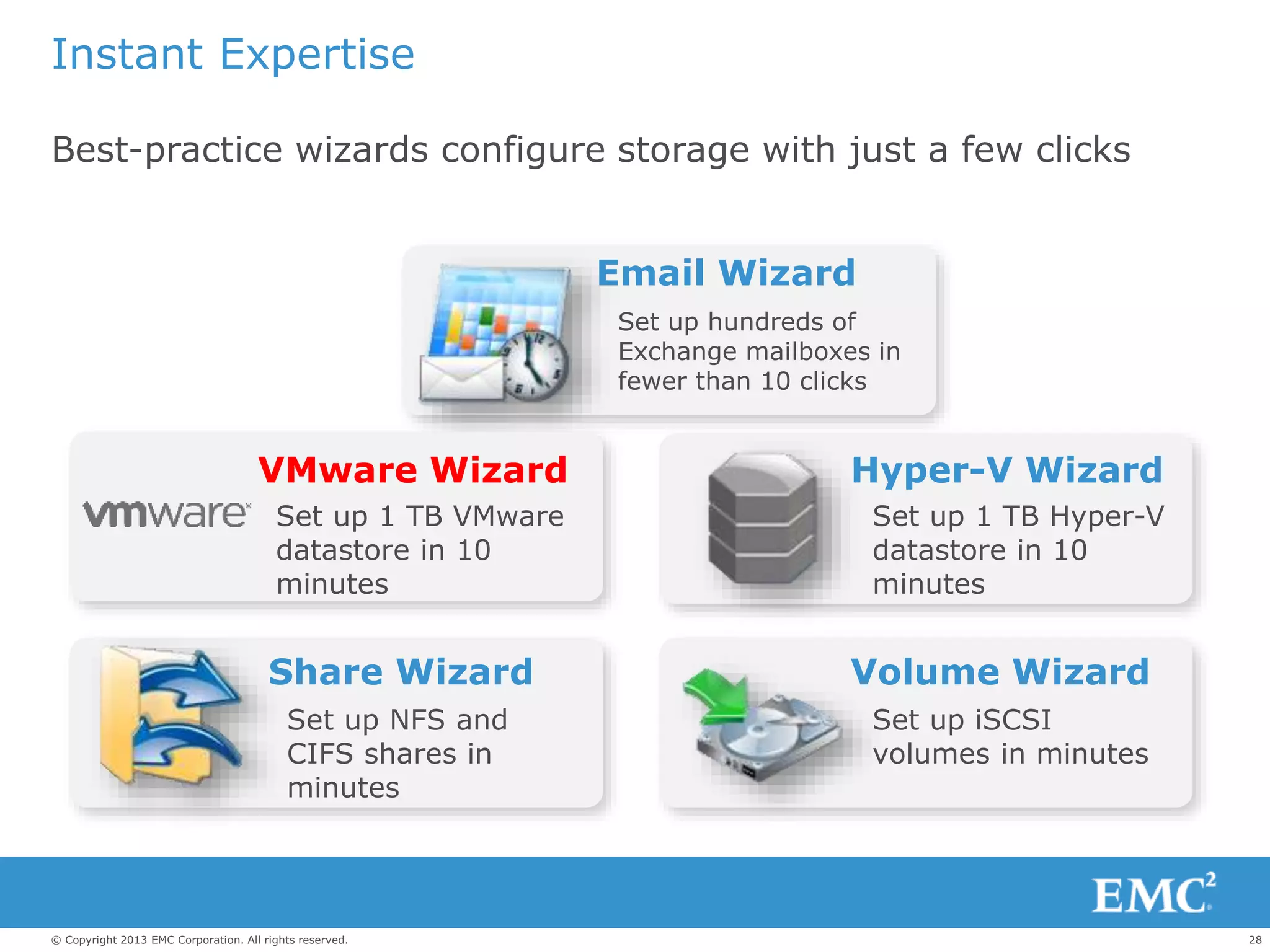 Instant Expertise

Best-practice wizards configure storage with just a few clicks

Email Wizard

Set up hundreds of Exchange mailboxes in fewer than 10 clicks

VMware Wizard

vmware

Set up 1 TB VMware datastore in 10 minutes

Hyper-V Wizard

Set up 1 TB Hyper-V datastore in 10 minutes

Share Wizard

Set up NFS and CIFS shares in minutes

Volume Wizard

Set up iSCSI volumes in minutes

EMC$^2$

© Copyright 2013 EMC Corporation. All rights reserved.

28